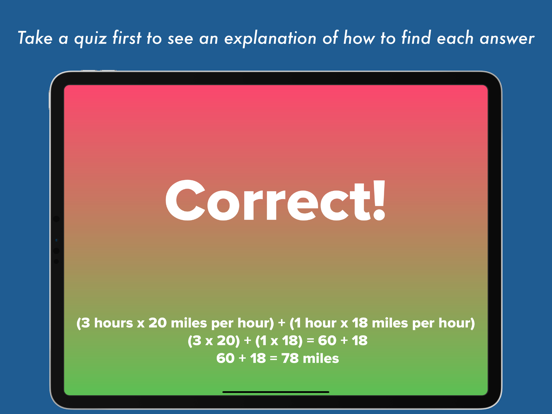 Take a quiz first to see an explanation of how to find each answer

Correct!

(3 hours x 20 miles per hour) + (1 hour x 18 miles per hour)
(3 x 20) + (1 x 18) = 60 + 18
60 + 18 = 78 miles